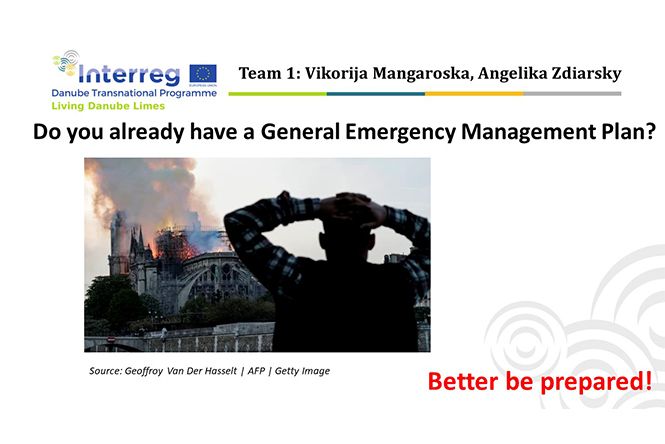 Interreg
EUROPEAN UNION
Danube Transnational Programme
Living Danube Limes

Team 1: Vikorija Mangaroska, Angelika Zdiarsky

Do you already have a General Emergency Management Plan?

Source: Geoffroy Van Der Hasselt | AFP | Getty Image

Better be prepared!